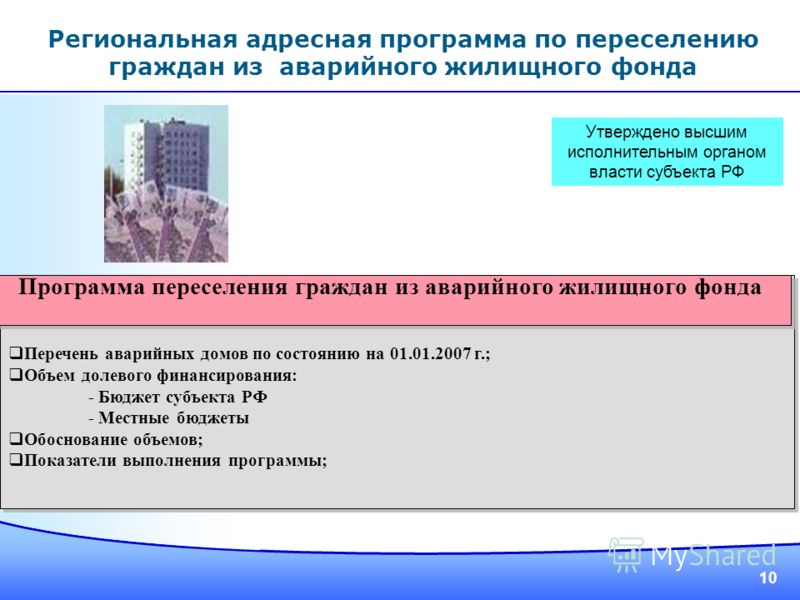 Региональная адресная программа по переселению граждан из аварийного жилищного фонда

Утверждено высшим исполнительным органом власти субъекта РФ

Программа переселения граждан из аварийного жилищного фонда

❑Перечень аварийных домов по состоянию на 01.01.2007 г.;
❑Объем долевого финансирования:
- Бюджет субъекта РФ
- Местные бюджеты
❑Обоснование объемов;
❑Показатели выполнения программы;

MyShared

10